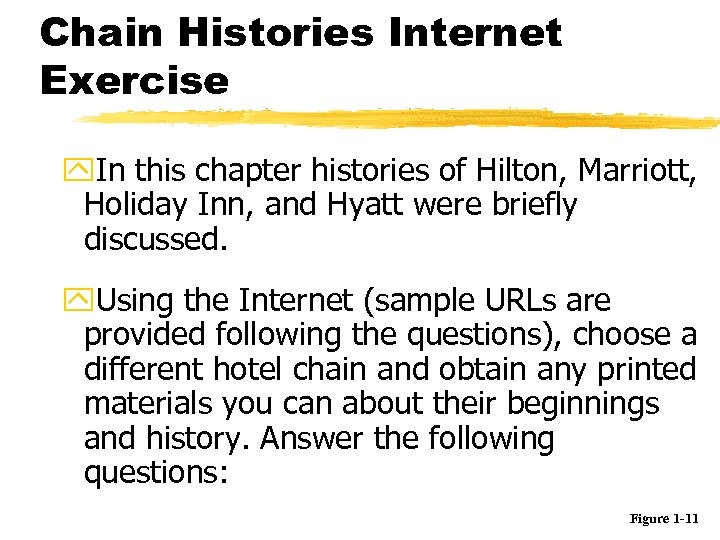 Chain Histories Internet Exercise

In this chapter histories of Hilton, Marriott, Holiday Inn, and Hyatt were briefly discussed.

Using the Internet (sample URLs are provided following the questions), choose a different hotel chain and obtain any printed materials you can about their beginnings and history. Answer the following questions:

Figure 1-11